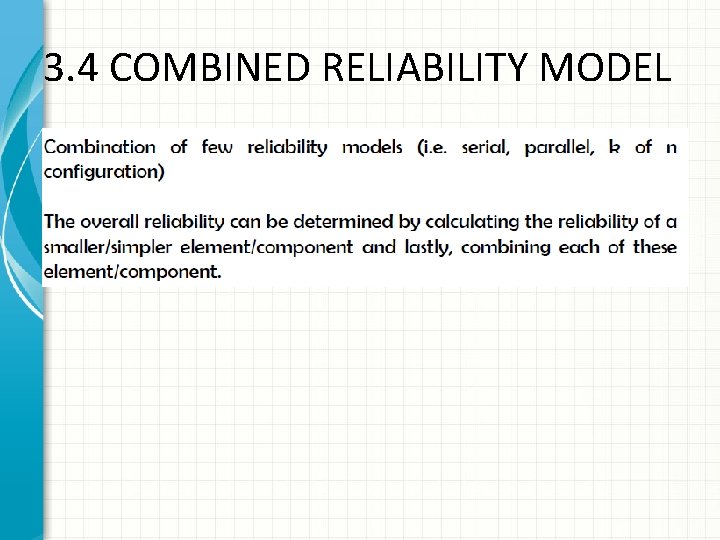 3.4 COMBINED RELIABILITY MODEL

Combination of few reliability models (i.e. serial, parallel, k of n configuration)

The overall reliability can be determined by calculating the reliability of a smaller/simpler element/component and lastly, combining each of these element/component.